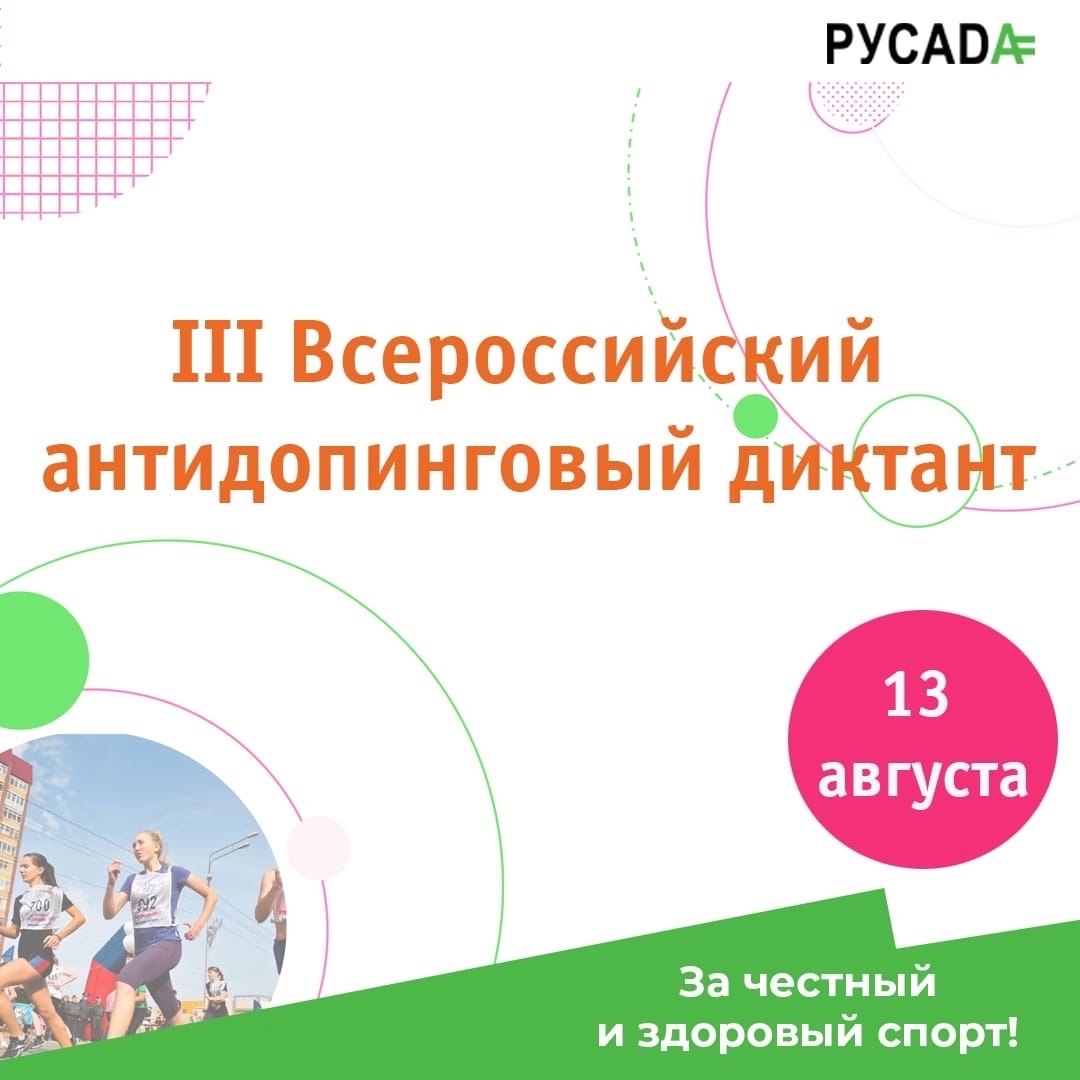 РУСАДА

III Всероссийский антидопинговый диктант

13 августа

700

92

За честный и здоровый спорт!